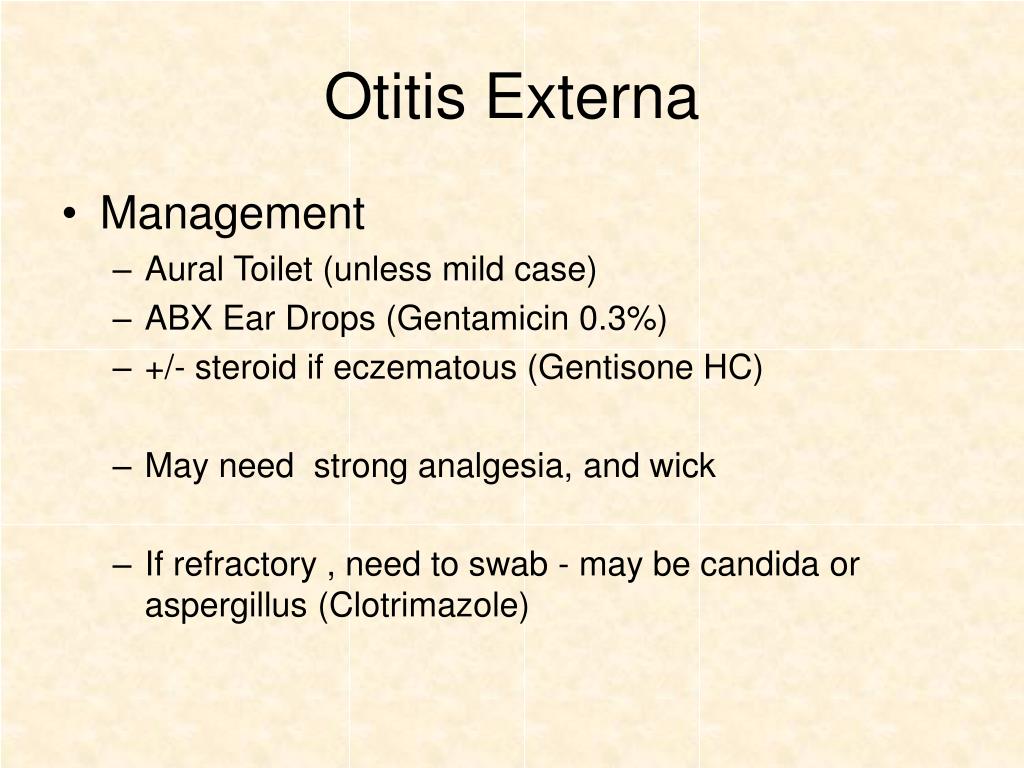 Otitis Externa

• Management
– Aural Toilet (unless mild case)
– ABX Ear Drops (Gentamicin 0.3%)
– +/- steroid if eczematous (Gentisone HC)

– May need  strong analgesia, and wick

– If refractory , need to swab - may be candida or aspergillus (Clotrimazole)